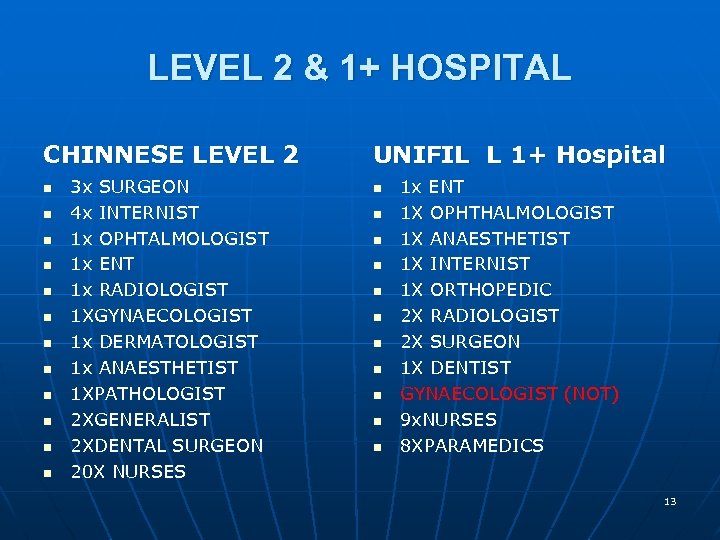 LEVEL 2 & 1+ HOSPITAL

CHINNESE LEVEL 2

- 3x SURGEON
- 4x INTERNIST
- 1x OPHTALMOLOGIST
- 1x ENT
- 1x RADIOLOGIST
- 1XGYNAECOLOGIST
- 1x DERMATOLOGIST
- 1x ANAESTHETIST
- 1XPATHOLOGIST
- 2XGENERALIST
- 2XDENTAL SURGEON
- 20X NURSES

UNIFIL L 1+ Hospital

- 1x ENT
- 1X OPHTHALMOLOGIST
- 1X ANAESTHETIST
- 1X INTERNIST
- 1X ORTHOPEDIC
- 2X RADIOLOGIST
- 2X SURGEON
- 1X DENTIST
- GYNAECOLOGIST (NOT)
- 9xNURSES
- 8XPARAMEDICS

13